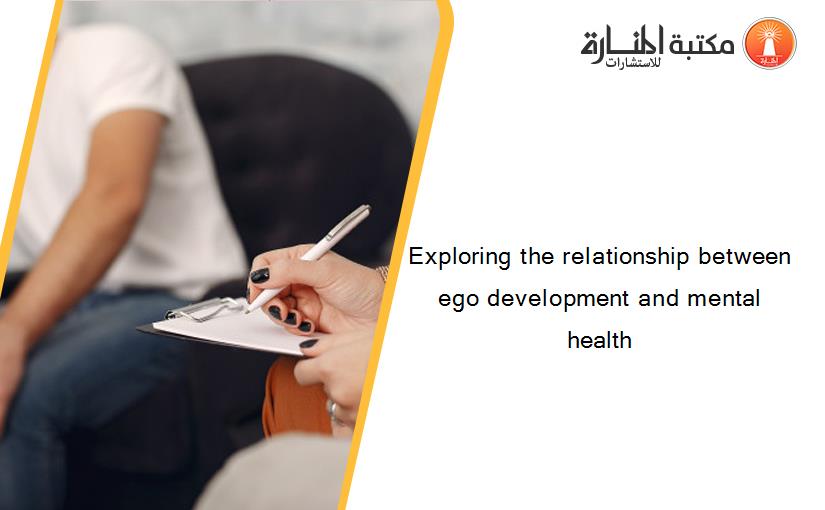 مكتبة المنارة للاستشارات

Exploring the relationship between ego development and mental health